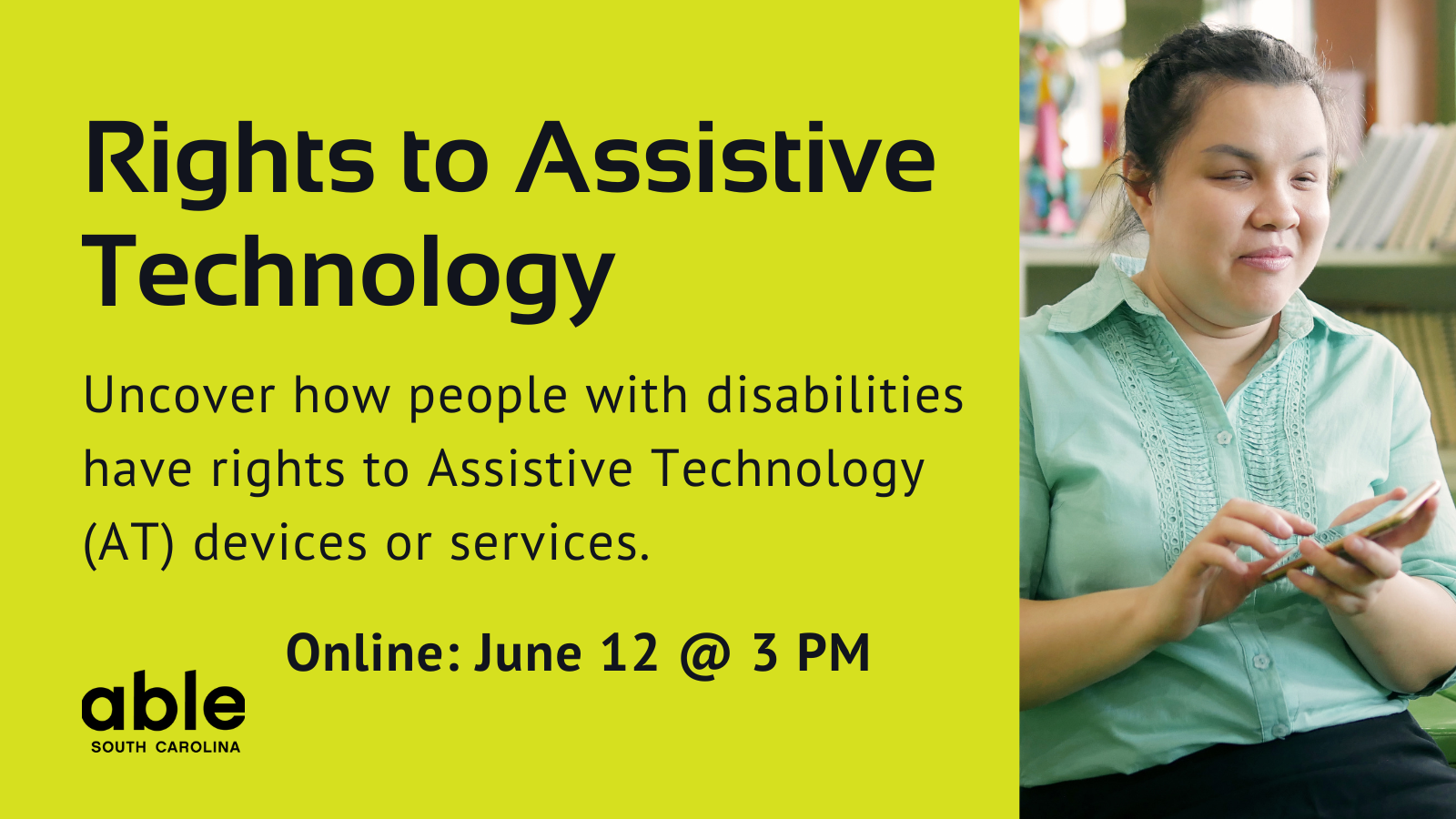 Rights to Assistive Technology

Uncover how people with disabilities have rights to Assistive Technology (AT) devices or services.

Online: June 12 @ 3 PM

able
SOUTH CAROLINA